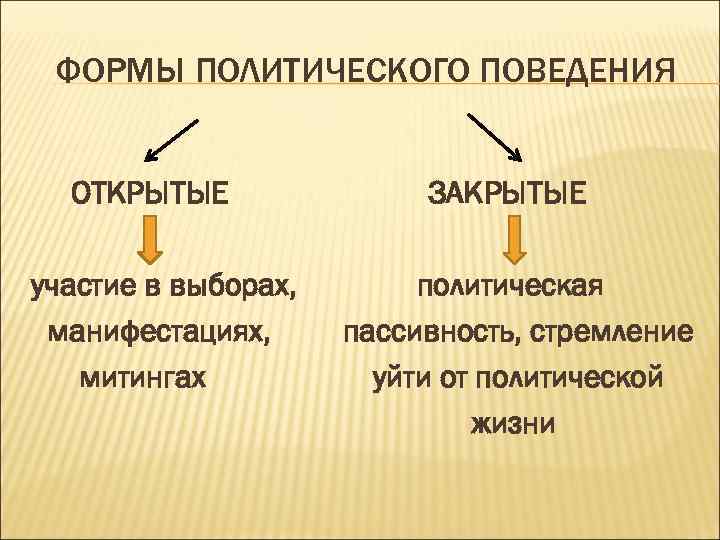 ФОРМЫ ПОЛИТИЧЕСКОГО ПОВЕДЕНИЯ

ОТКРЫТЫЕ

участие в выборах, манифестациях, митингах

ЗАКРЫТЫЕ

политическая пассивность, стремление уйти от политической жизни